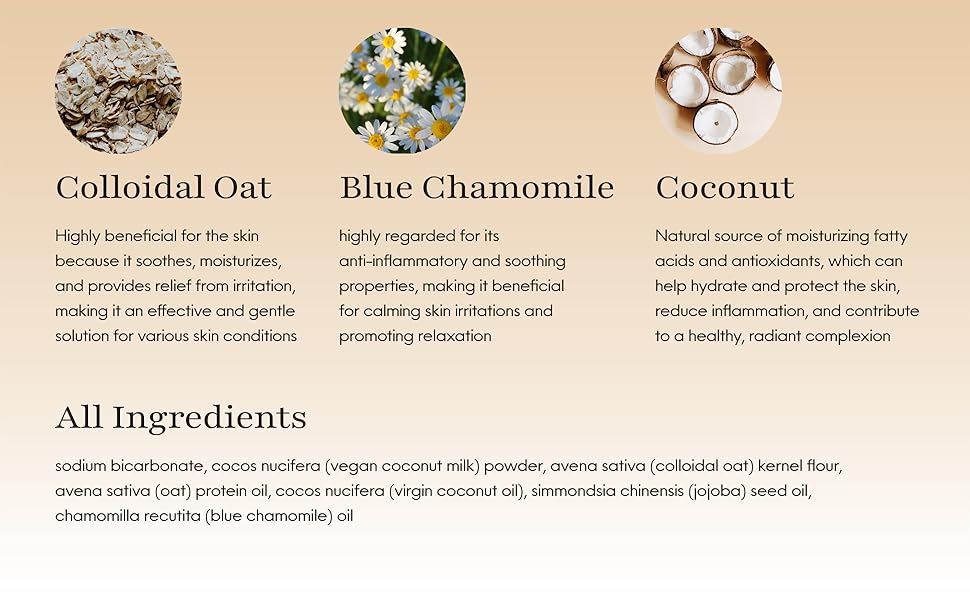 Colloidal Oat

Highly beneficial for the skin because it soothes, moisturizes, and provides relief from irritation, making it an effective and gentle solution for various skin conditions

Blue Chamomile

highly regarded for its anti-inflammatory and soothing properties, making it beneficial for calming skin irritations and promoting relaxation

Coconut

Natural source of moisturizing fatty acids and antioxidants, which can help hydrate and protect the skin, reduce inflammation, and contribute to a healthy, radiant complexion

All Ingredients

sodium bicarbonate, cocos nucifera (vegan coconut milk) powder, avena sativa (colloidal oat) kernel flour, avena sativa (oat) protein oil, cocos nucifera (virgin coconut oil), simmondsia chinensis (jojoba) seed oil, chamomilla recutita (blue chamomile) oil